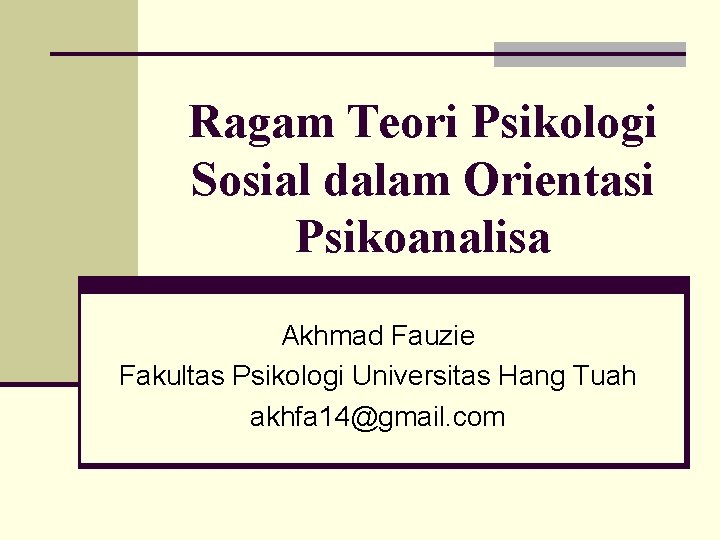 Ragam Teori Psikologi Sosial dalam Orientasi Psikoanalisa

Akhmad Fauzie
Fakultas Psikologi Universitas Hang Tuah
akhfa14@gmail.com